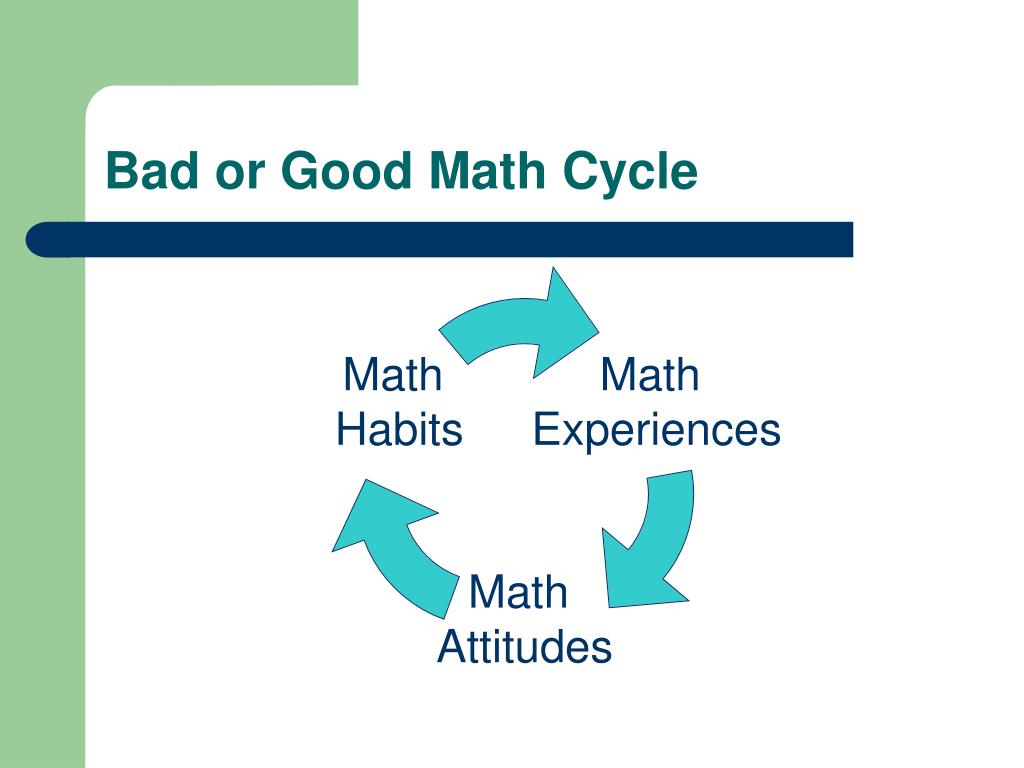 Bad or Good Math Cycle

Math Habits

Math Experiences

Math Attitudes